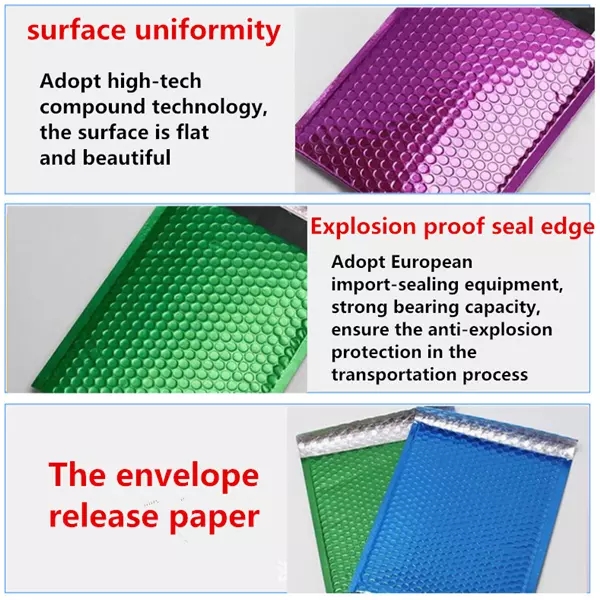 surface uniformity

Adopt high-tech compound technology, the surface is flat and beautiful

Explosion proof seal edge

Adopt European import-sealing equipment, strong bearing capacity, ensure the anti-explosion protection in the transportation process

The envelope release paper